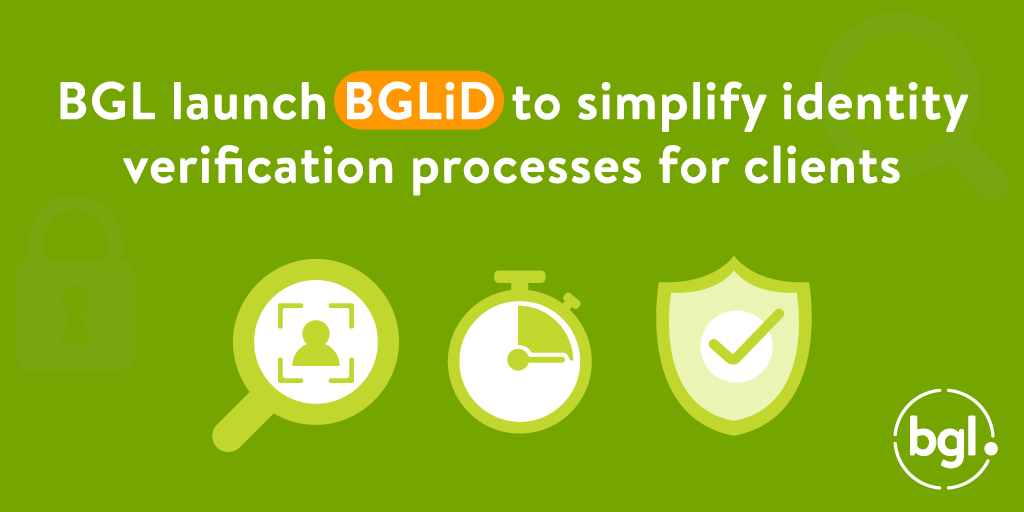 BGL launch BGLiD to simplify identity verification processes for clients

bgl.